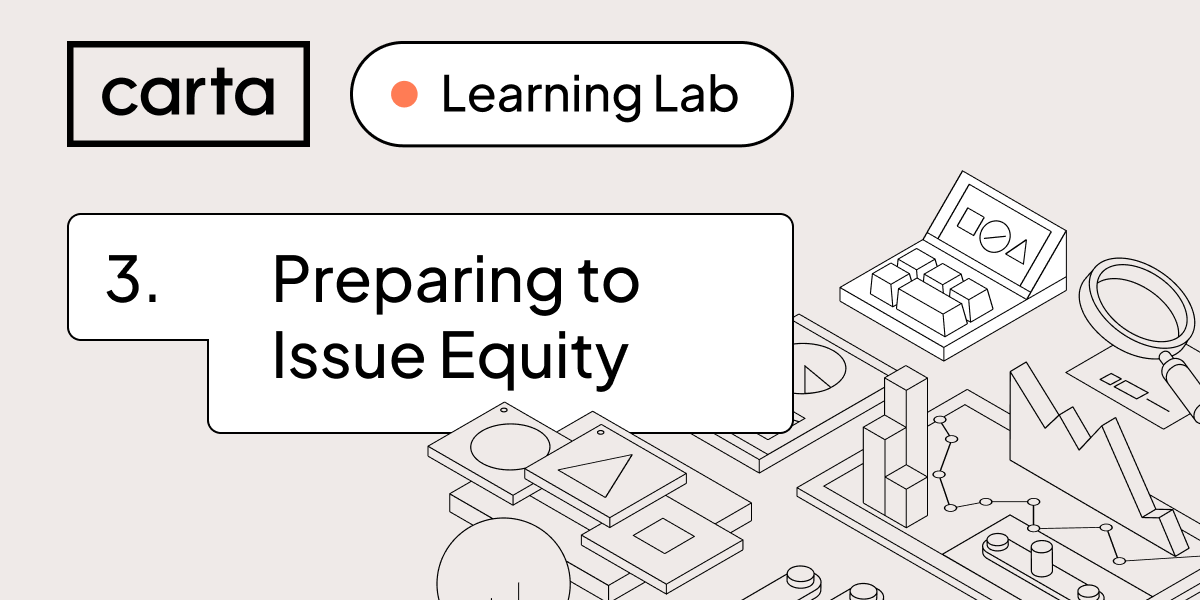 carta

Learning Lab

3. Preparing to Issue Equity